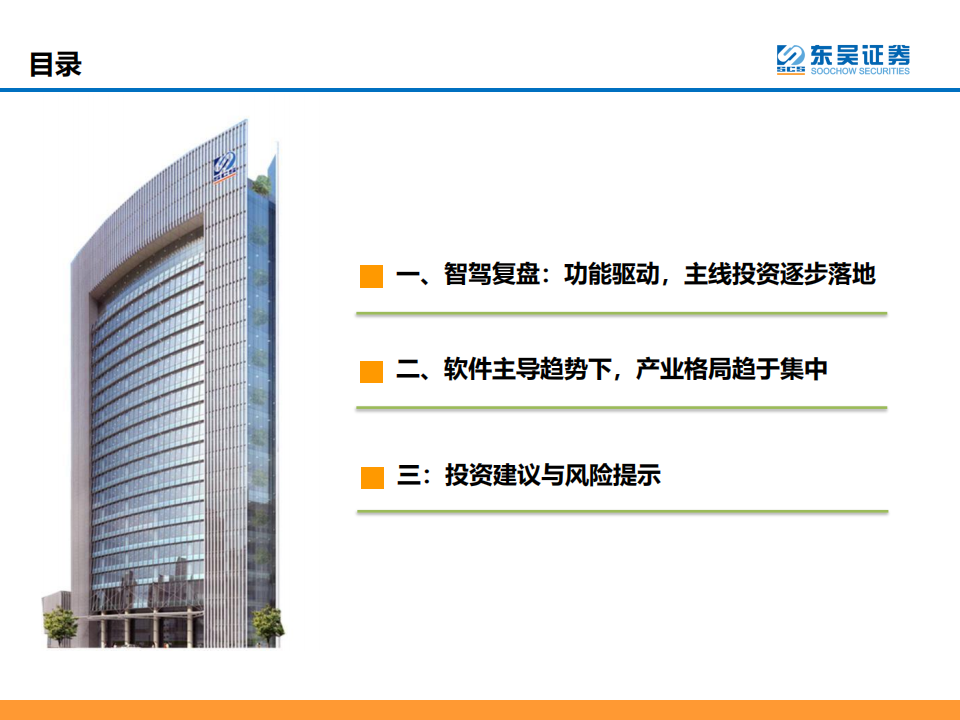 目录

SCS 东吴证券
SOOCHOW SECURITIES

一、智驾复盘：功能驱动，主线投资逐步落地

二、软件主导趋势下，产业格局趋于集中

三：投资建议与风险提示